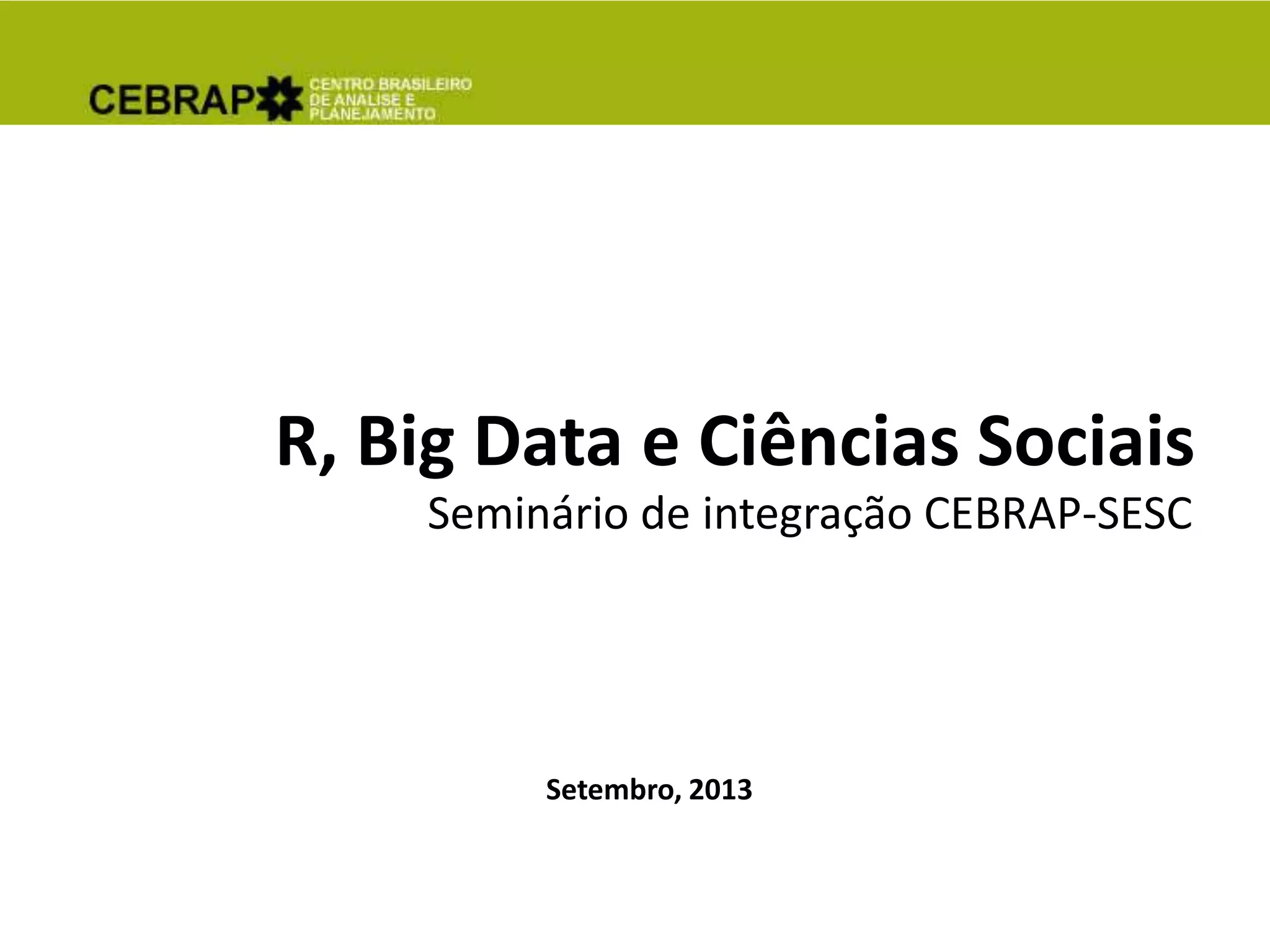 CEBRAP CENTRO BRASILEIRO DE ANALISE E PLANEJAMENTO

R, Big Data e Ciências Sociais
Seminário de integração CEBRAP-SESC

Setembro, 2013